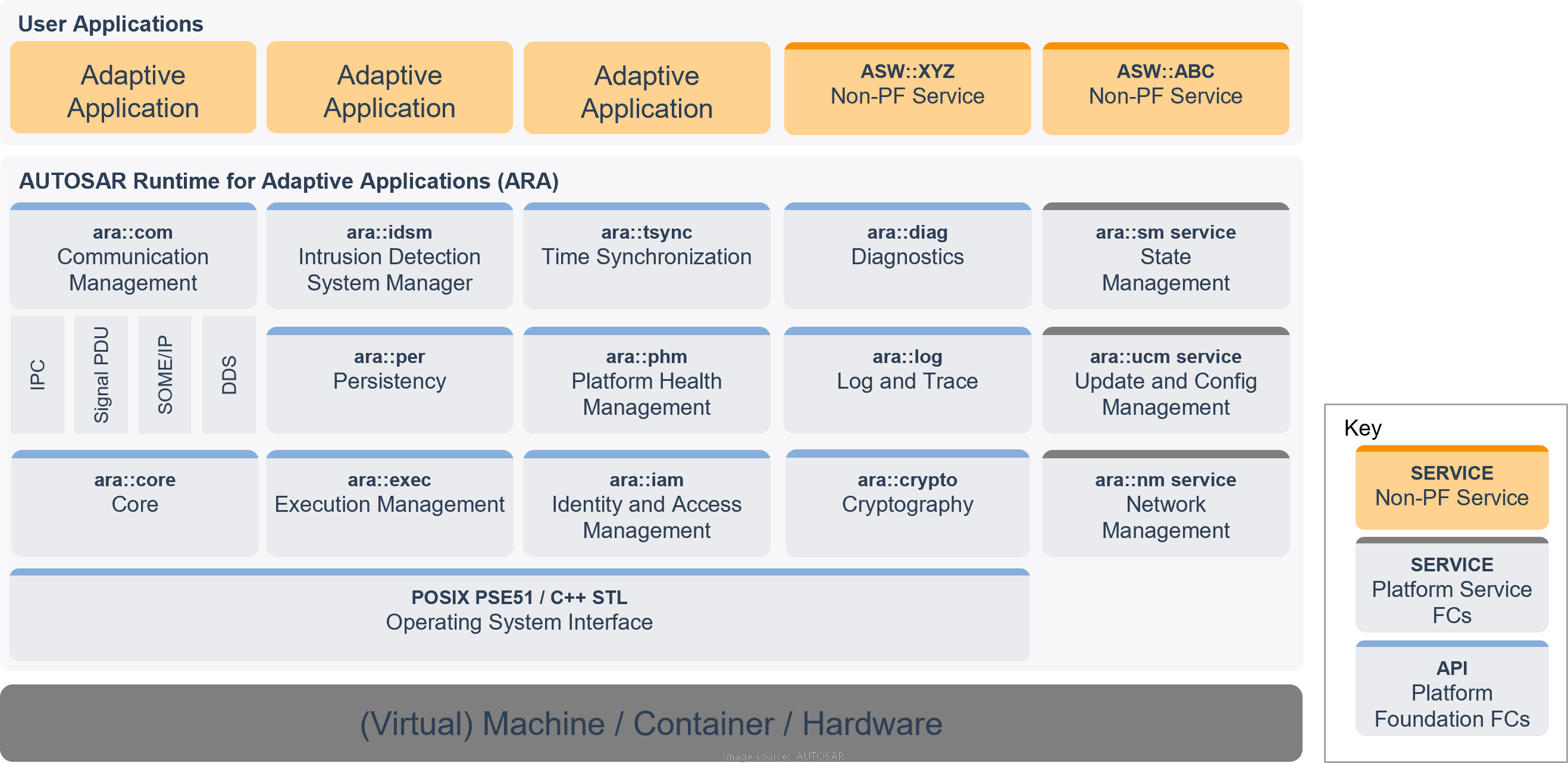 User Applications

Adaptive Application

Adaptive Application

Adaptive Application

ASW::XYZ
Non-PF Service

ASW::ABC
Non-PF Service

AUTOSAR Runtime for Adaptive Applications (ARA)

ara::com
Communication Management

ara::idsm
Intrusion Detection System Manager

ara::tsync
Time Synchronization

ara::diag
Diagnostics

ara::sm service
State Management

IPC

Signal PDU

SOME/IP

DDS

ara::per
Persistency

ara::phm
Platform Health Management

ara::log
Log and Trace

ara::ucm service
Update and Config Management

ara::core
Core

ara::exec
Execution Management

ara::iam
Identity and Access Management

ara::crypto
Cryptography

ara::nm service
Network Management

POSIX PSE51 / C++ STL
Operating System Interface

(Virtual) Machine / Container / Hardware

Image source: AUTOSAR

Key

SERVICE
Non-PF Service

SERVICE
Platform Service FCs

API
Platform Foundation FCs